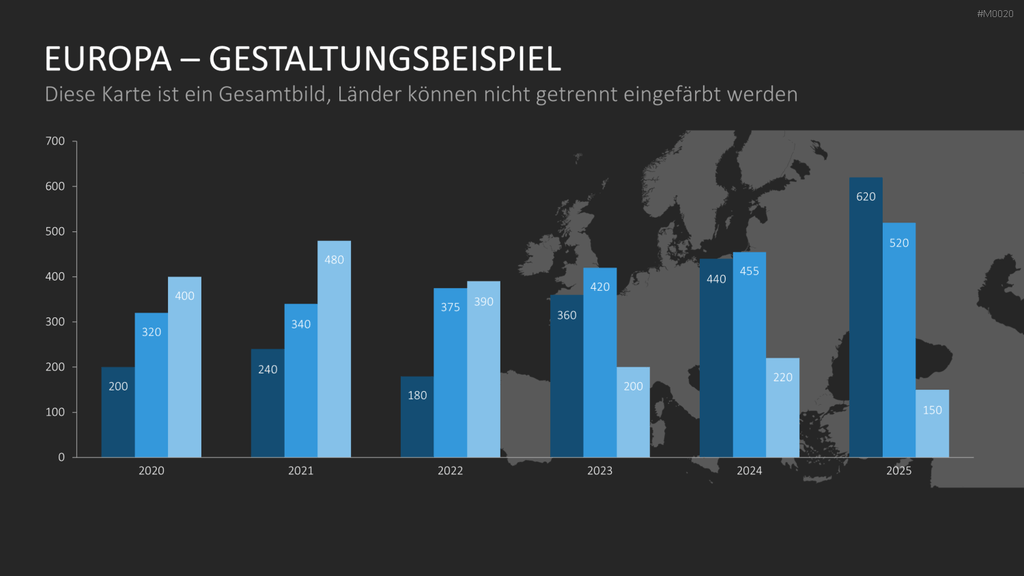 #M0020

EUROPA – GESTALTUNGSBEISPIEL

Diese Karte ist ein Gesamtbild, Länder können nicht getrennt eingefärbt werden

700
600
500
400
300
200
100
0

200 320 400
240 340 480
180 375 390
360 420 200
440 455 220
620 520 150

2020 2021 2022 2023 2024 2025